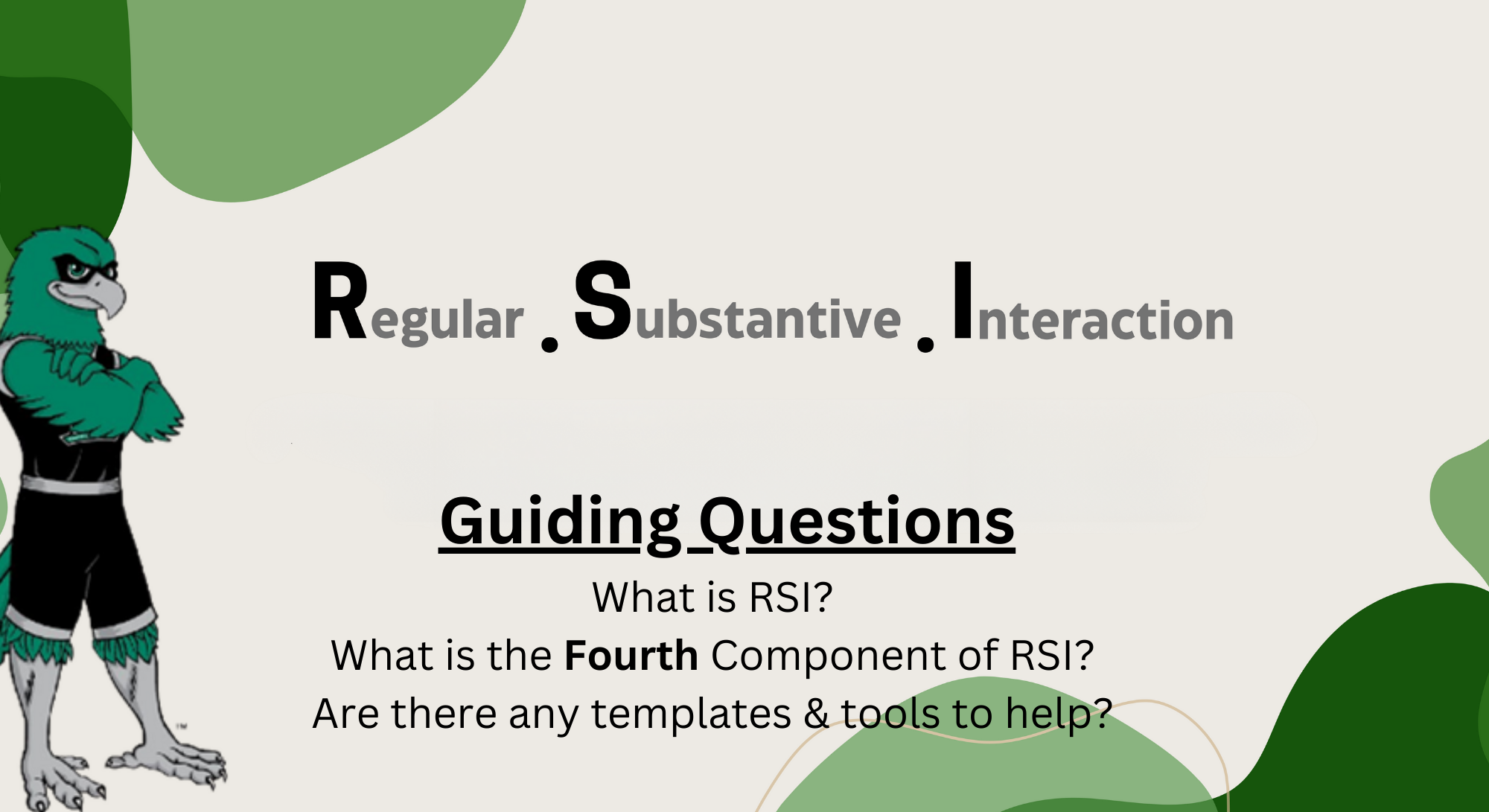 Regular . Substantive . Interaction

Guiding Questions

What is RSI?
What is the Fourth Component of RSI?
Are there any templates & tools to help?